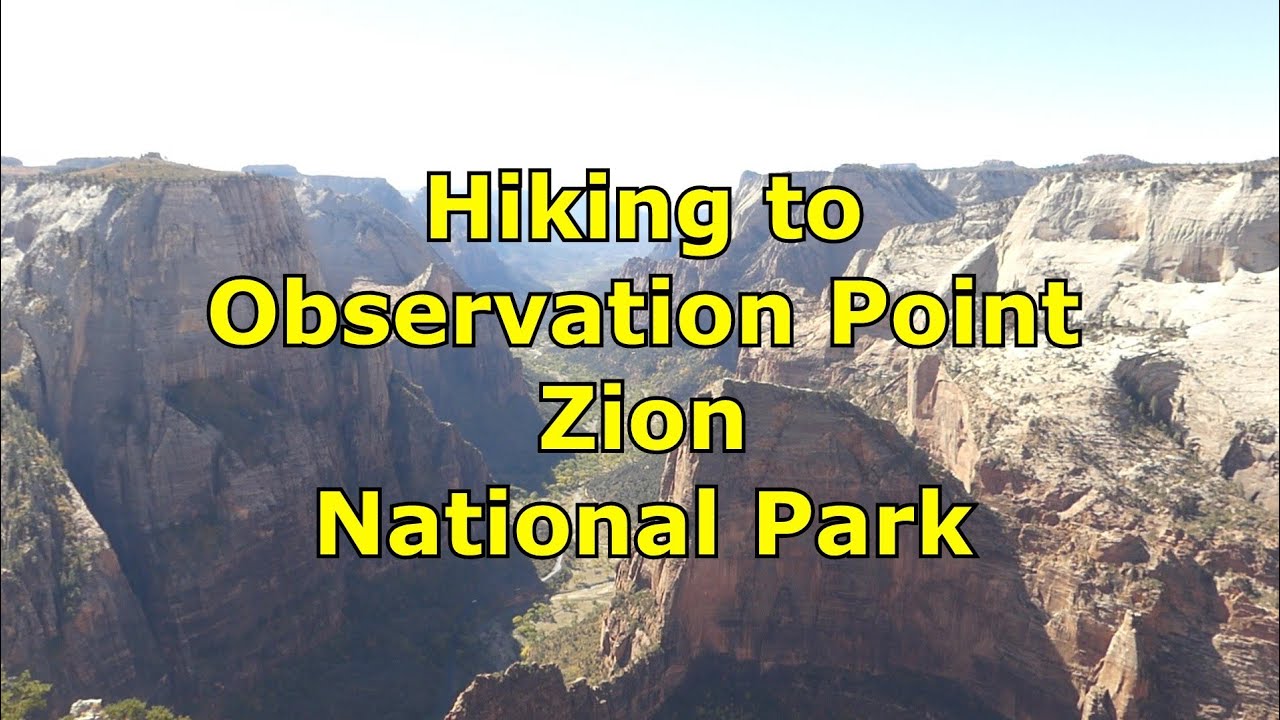 Hiking to
Observation Point
Zion
National Park